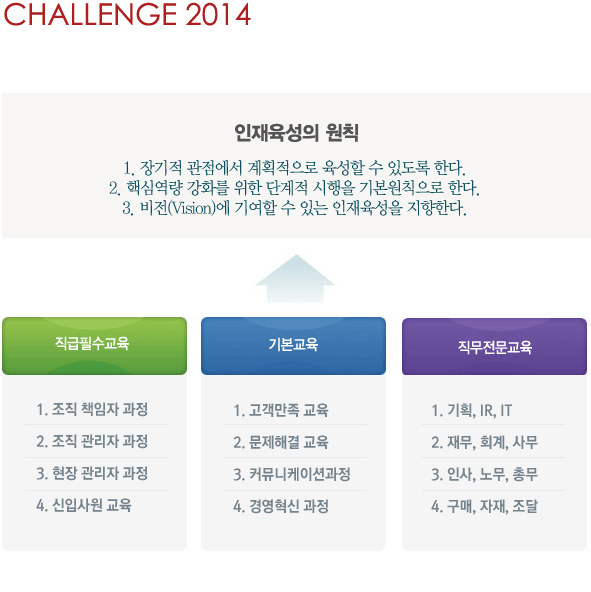 CHALLENGE 2014

인재육성의 원칙

1. 장기적 관점에서 계획적으로 육성할 수 있도록 한다.
2. 핵심역량 강화를 위한 단계적 시행을 기본원칙으로 한다.
3. 비전(Vision)에 기여할 수 있는 인재육성을 지향한다.

직급필수교육

1. 조직 책임자 과정
2. 조직 관리자 과정
3. 현장 관리자 과정
4. 신입사원 교육

기본교육

1. 고객만족 교육
2. 문제해결 교육
3. 커뮤니케이션과정
4. 경영혁신 과정

직무전문교육

1. 기획, IR, IT
2. 재무, 회계, 사무
3. 인사, 노무, 총무
4. 구매, 자재, 조달